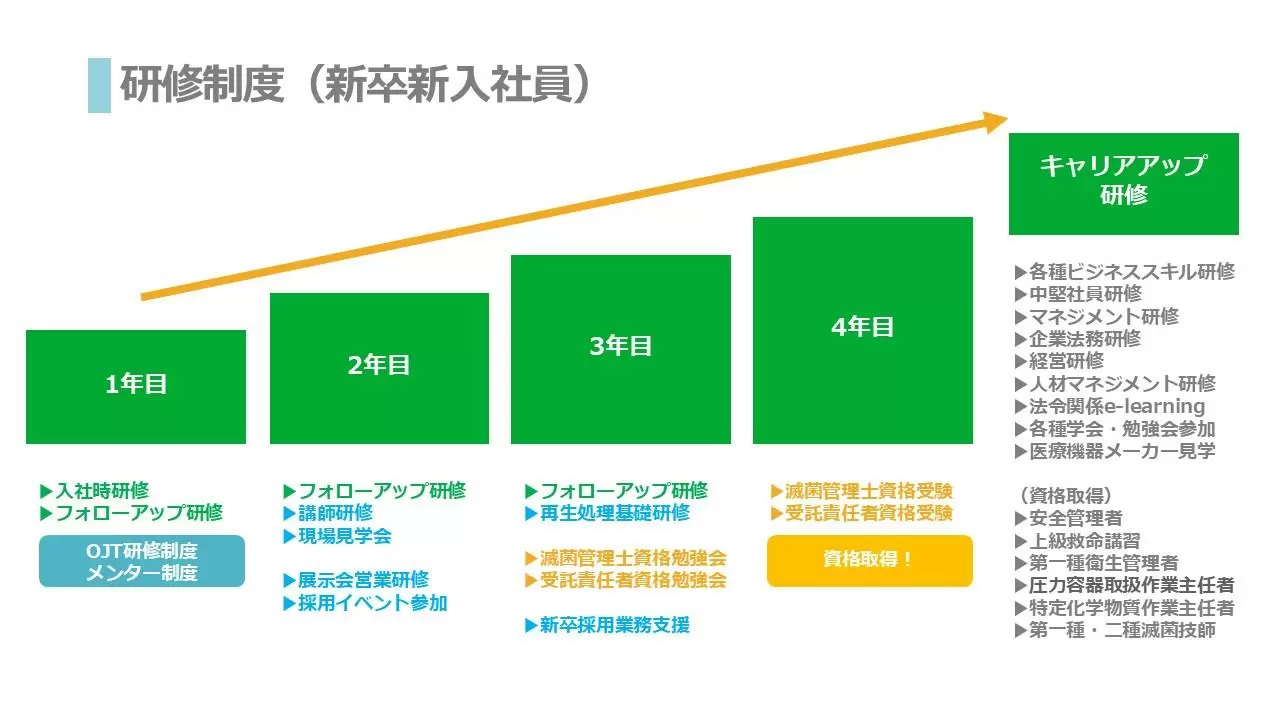 研修制度（新卒新入社員）

1年目

▶入社時研修
▶フォローアップ研修

OJT研修制度
メンター制度

2年目

▶フォローアップ研修
▶講師研修
▶現場見学会

▶展示会営業研修
▶採用イベント参加

3年目

▶フォローアップ研修
▶再生処理基礎研修

▶滅菌管理士資格勉強会
▶受託責任者資格勉強会

▶新卒採用業務支援

4年目

▶滅菌管理士資格受験
▶受託責任者資格受験

資格取得！

キャリアアップ
研修

▶各種ビジネススキル研修
▶中堅社員研修
▶マネジメント研修
▶企業法務研修
▶経営研修
▶人材マネジメント研修
▶法令関係e-learning
▶各種学会・勉強会参加
▶医療機器メーカー見学

（資格取得）
▶安全管理者
▶上級救命講習
▶第一種衛生管理者
▶圧力容器取扱作業主任者
▶特定化学物質作業主任者
▶第一種・二種滅菌技師